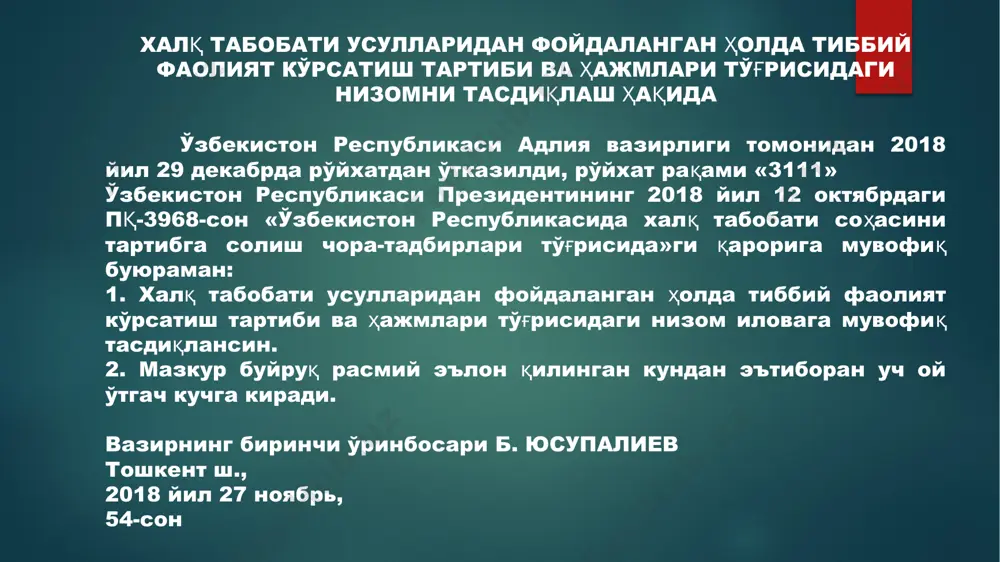 ХАЛҚ ТАБОБАТИ УСУЛЛАРИДАН ФОЙДАЛАНГАН ҲОЛДА ТИББИЙ ФАОЛИЯТ КЎРСАТИШ ТАРТИБИ ВА ҲАЖМЛАРИ ТЎҒРИСИДАГИ НИЗОМНИ ТАСДИҚЛАШ ҲАҚИДА

Ўзбекистон Республикаси Адлия вазирлиги томонидан 2018 йил 29 декабрда рўйхатдан ўтказилди, рўйхат рақами «3111»
Ўзбекистон Республикаси Президентининг 2018 йил 12 октябрдаги ПҚ-3968-сон «Ўзбекистон Республикасида халқ табобати соҳасини тартибга солиш чора-тадбирлари тўғрисида»ги қарорига мувофиқ буюраман:
1. Халқ табобати усулларидан фойдаланган ҳолда тиббий фаолият кўрсатиш тартиби ва ҳажмлари тўғрисидаги низом иловага мувофиқ тасдиқлансин.
2. Мазкур буйруқ расмий эълон қилинган кундан эътиборан уч ой ўтгач кучга киради.

Вазирнинг биринчи ўринбосари Б. ЮСУПАЛИЕВ
Тошкент ш.,
2018 йил 27 ноябрь,
54-сон